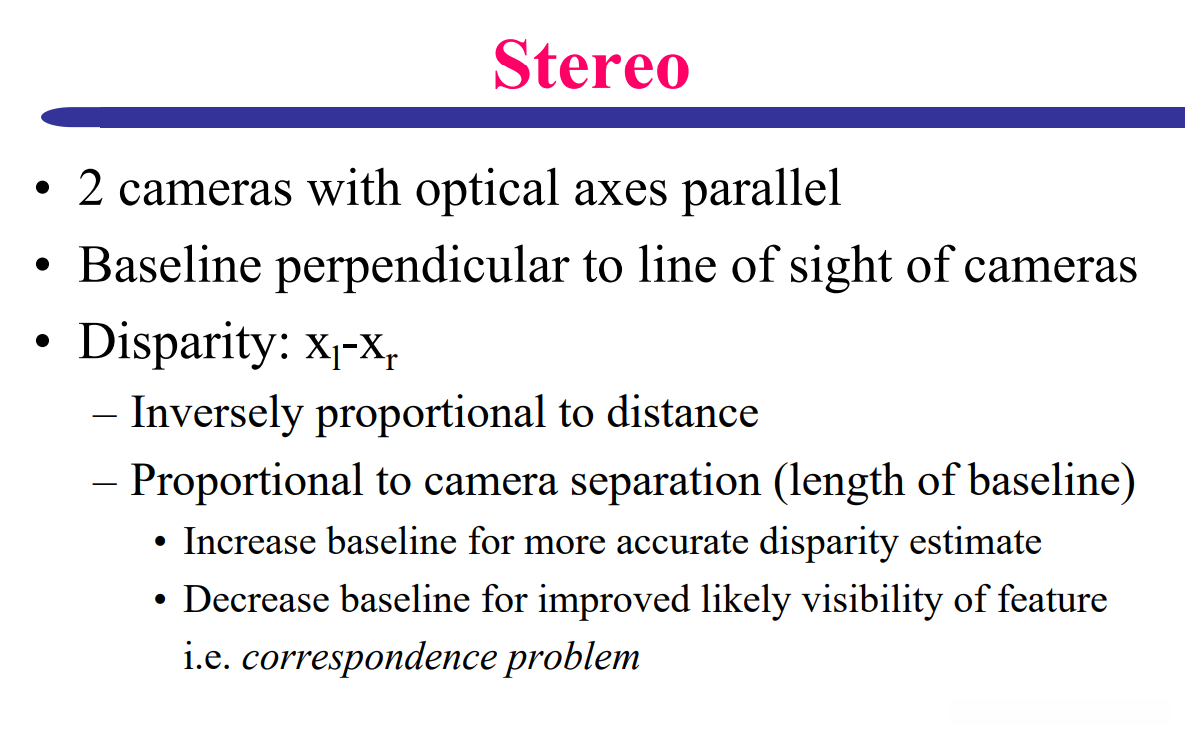 Stereo

• 2 cameras with optical axes parallel
• Baseline perpendicular to line of sight of cameras
• Disparity: $x_l$-$x_r$
– Inversely proportional to distance
– Proportional to camera separation (length of baseline)
• Increase baseline for more accurate disparity estimate
• Decrease baseline for improved likely visibility of feature i.e. correspondence problem